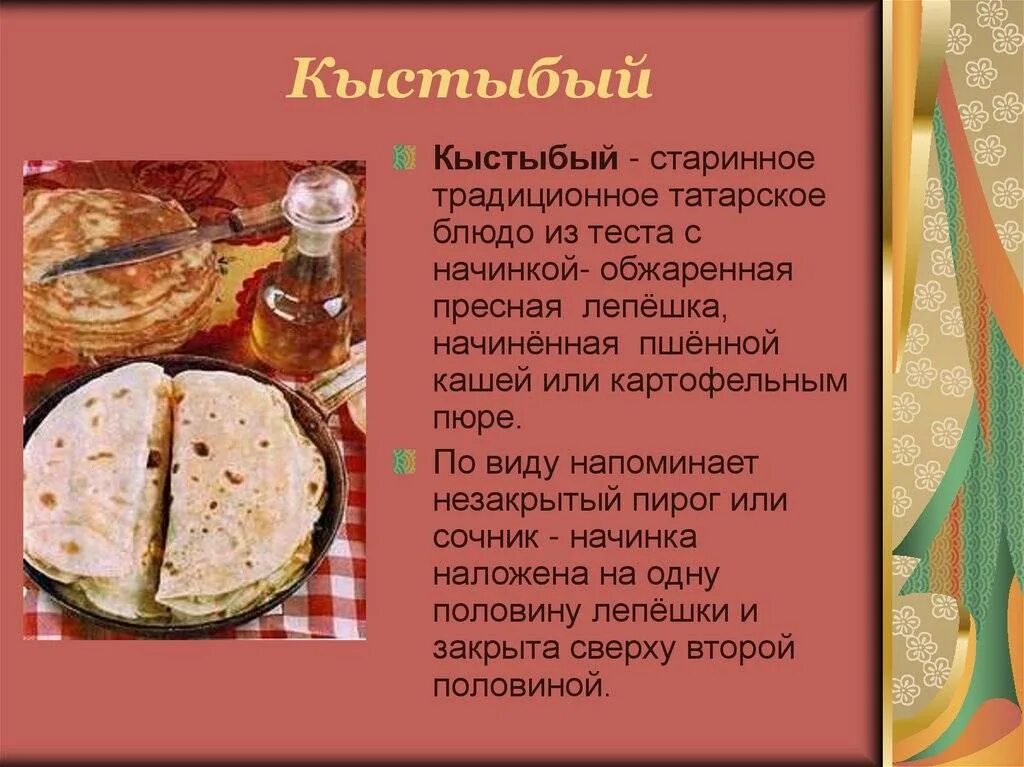 Кыстыбый

Кыстыбый - старинное традиционное татарское блюдо из теста с начинкой- обжаренная пресная лепёшка, начинённая пшённой кашей или картофельным пюре.

По виду напоминает незакрытый пирог или сочник - начинка наложена на одну половину лепёшки и закрыта сверху второй половиной.